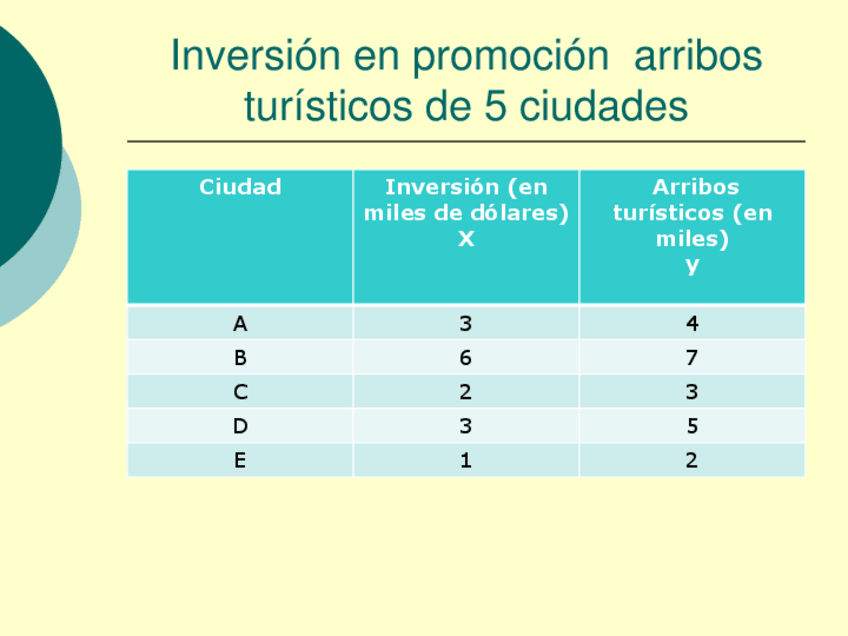 Inversión en promoción  arribos turísticos de 5 ciudades

| Ciudad | Inversión (en miles de dólares) X | Arribos turísticos (en miles) y |
|---|---|---|
| A | 3 | 4 |
| B | 6 | 7 |
| C | 2 | 3 |
| D | 3 | 5 |
| E | 1 | 2 |